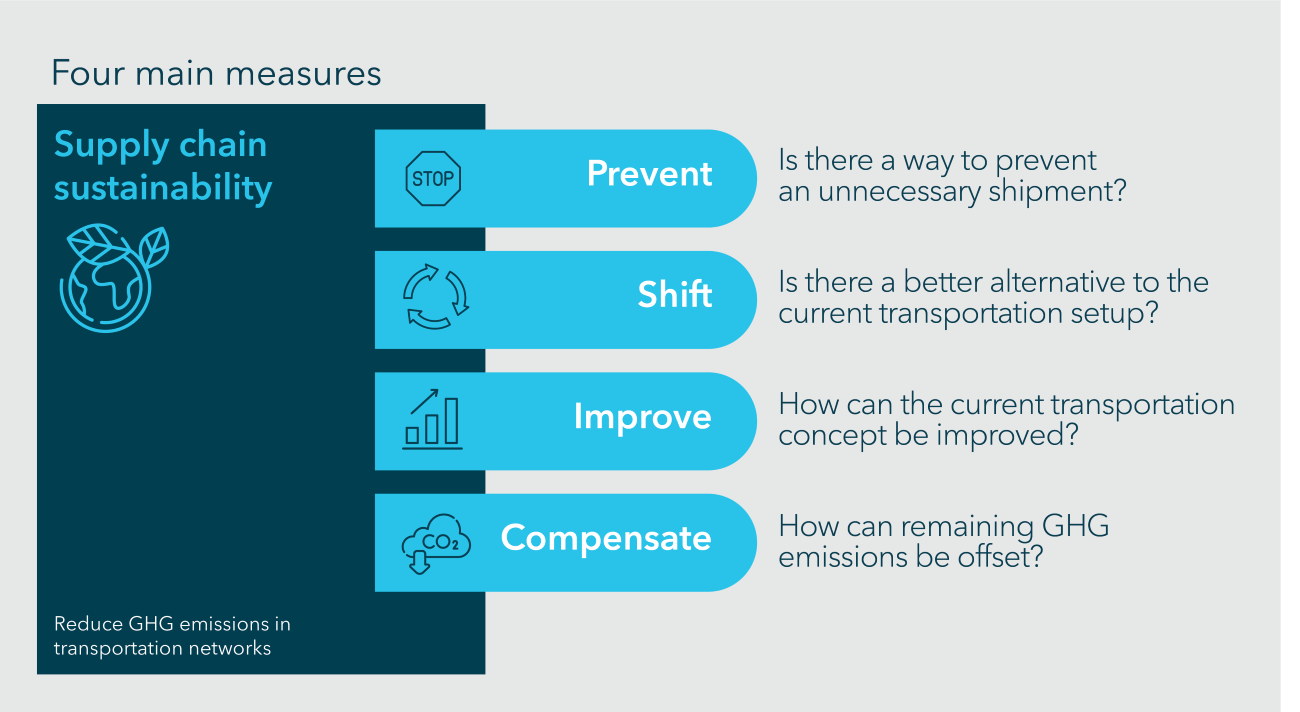 Four main measures

Supply chain sustainability

Reduce GHG emissions in transportation networks

STOP

Prevent

Is there a way to prevent an unnecessary shipment?

Shift

Is there a better alternative to the current transportation setup?

Improve

How can the current transportation concept be improved?

$CO_2$

Compensate

How can remaining GHG emissions be offset?